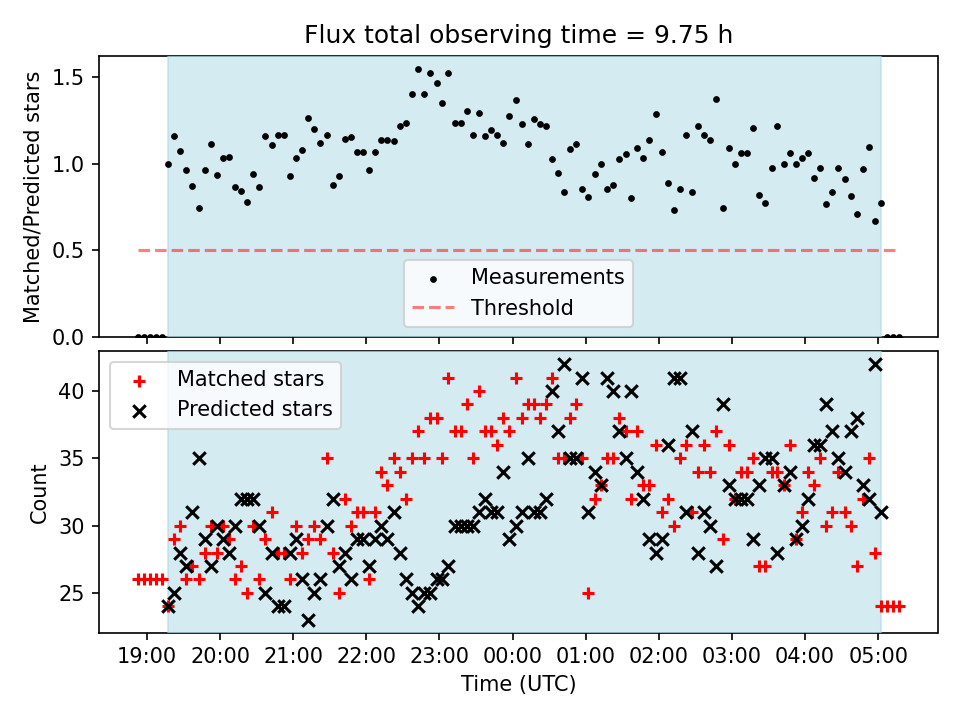 Flux total observing time = 9.75 h

Matched/Predicted stars

1.5
1.0
0.5
0.0

Measurements
Threshold

Matched stars
Predicted stars

Count

40
35
30
25

19:00 20:00 21:00 22:00 23:00 00:00 01:00 02:00 03:00 04:00 05:00

Time (UTC)